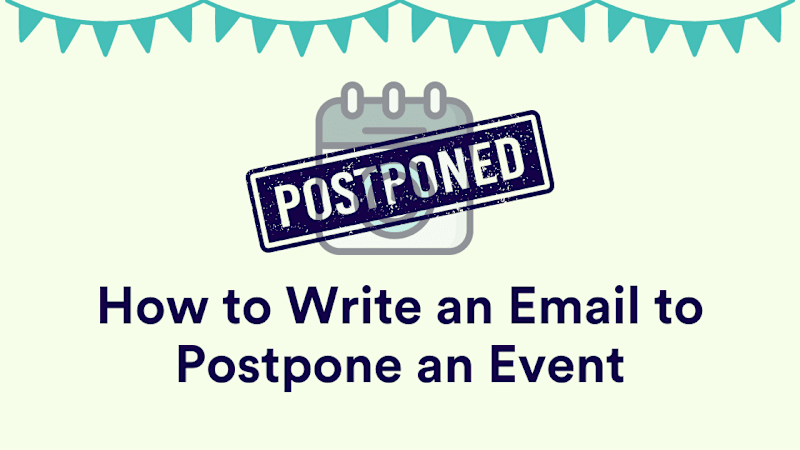 POSTPONED

How to Write an Email to Postpone an Event